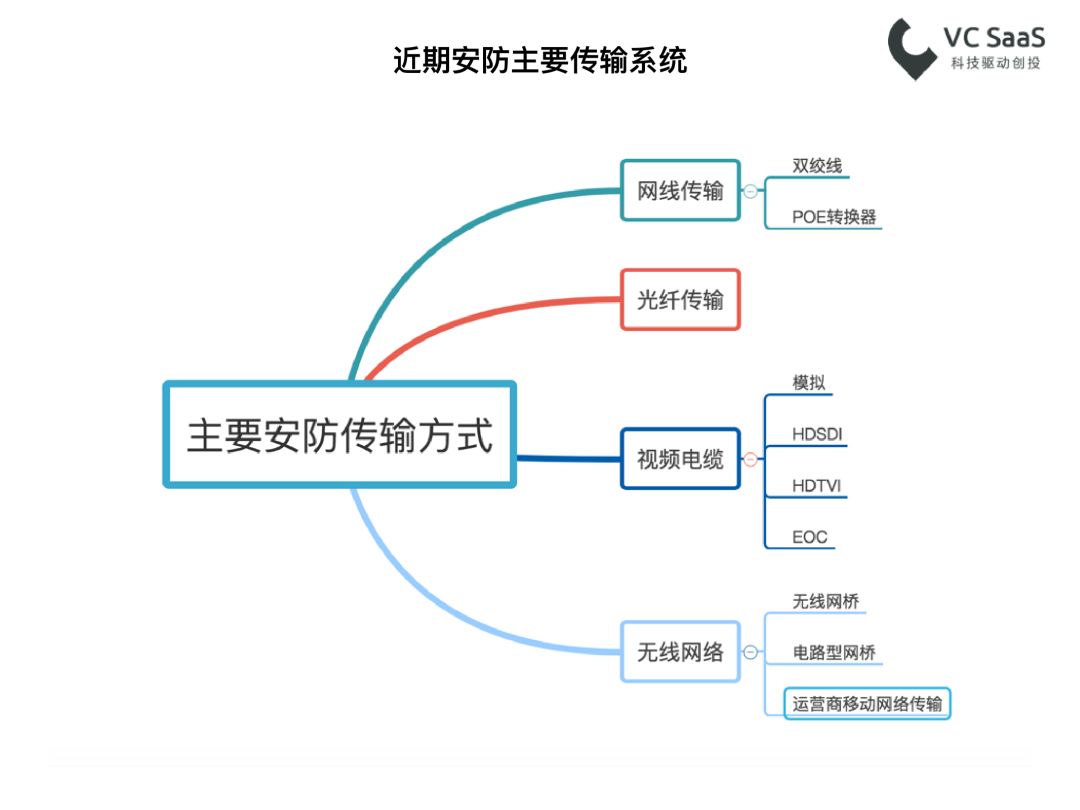 近期安防主要传输系统

VC SaaS
科技驱动创投

主要安防传输方式

网线传输
双绞线
POE转换器

光纤传输

视频电缆
模拟
HDSDI
HDTVI
EOC

无线网络
无线网桥
电路型网桥
运营商移动网络传输